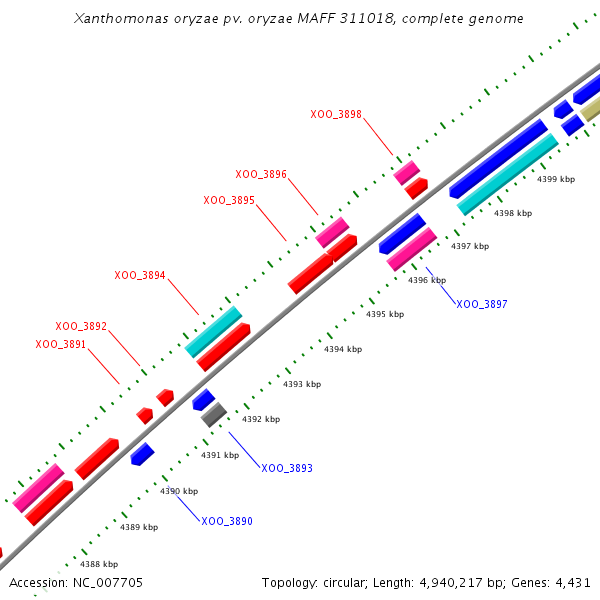 Xanthomonas oryzae pv. oryzae MAFF 311018, complete genome

XOO_3898
XOO_3896
XOO_3895
XOO_3894
XOO_3892
XOO_3891

4399 kbp
4398 kbp
4397 kbp
4396 kbp
XOO_3897
4395 kbp
4394 kbp
4393 kbp
4392 kbp
4391 kbp
XOO_3893
4390 kbp
XOO_3890
4389 kbp
4388 kbp

Accession: NC_007705
Topology: circular; Length: 4,940,217 bp; Genes: 4,431